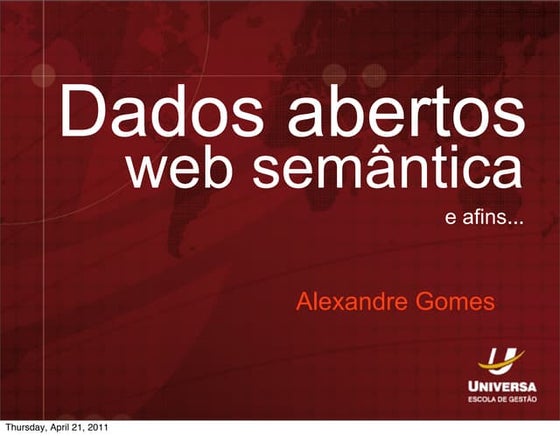 Dados abertos
web semântica
e afins...

Alexandre Gomes

UNIVERSA
ESCOLA DE GESTÃO

Thursday, April 21, 2011